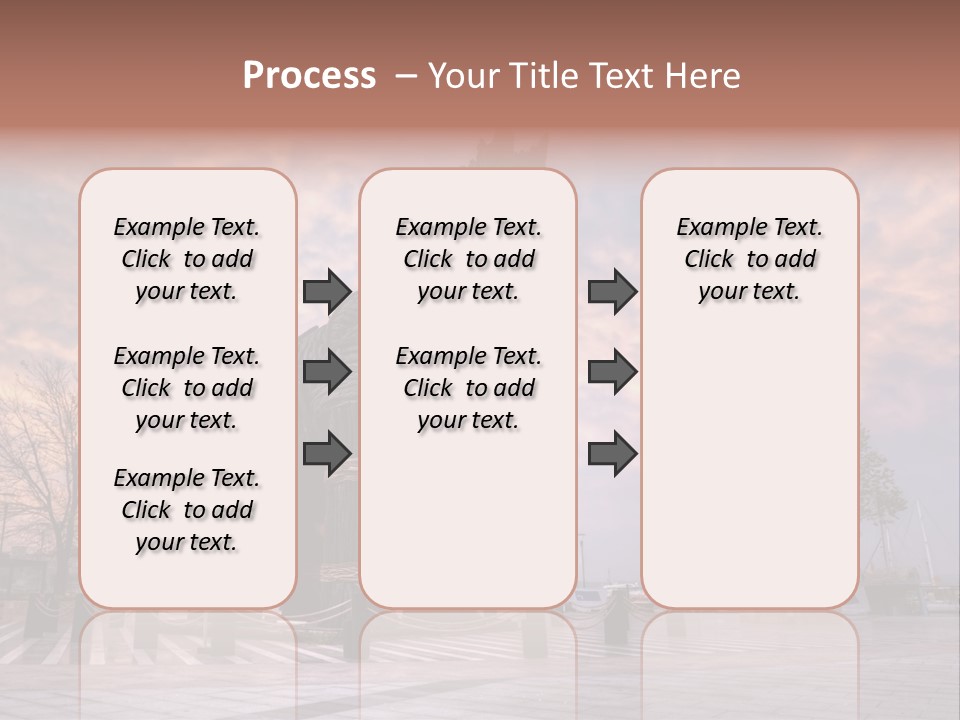 Process – Your Title Text Here

Example Text. Click to add your text.

Example Text. Click to add your text.

Example Text. Click to add your text.

Example Text. Click to add your text.

Example Text. Click to add your text.

Example Text. Click to add your text.